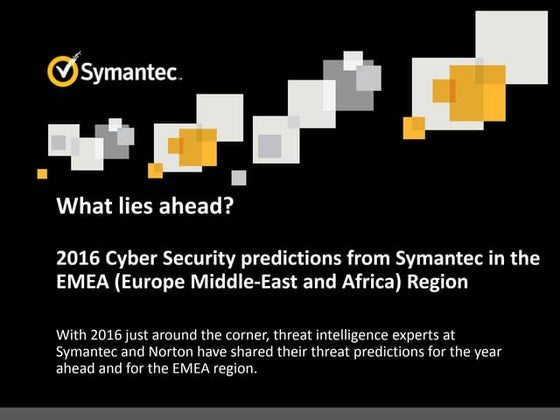 Symantec.

What lies ahead?

2016 Cyber Security predictions from Symantec in the EMEA (Europe Middle-East and Africa) Region

With 2016 just around the corner, threat intelligence experts at Symantec and Norton have shared their threat predictions for the year ahead and for the EMEA region.